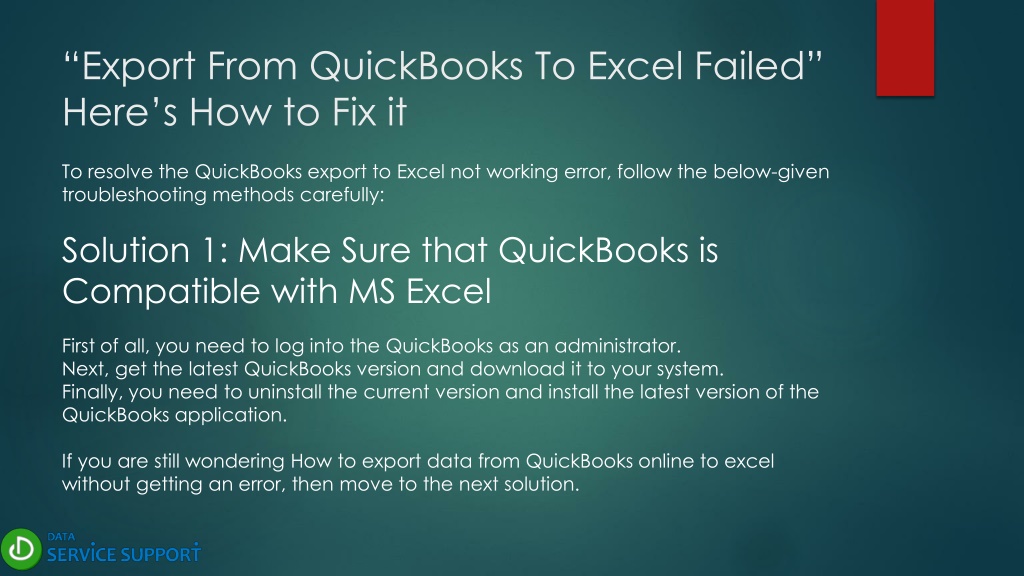 “Export From QuickBooks To Excel Failed” Here’s How to Fix it

To resolve the QuickBooks export to Excel not working error, follow the below-given troubleshooting methods carefully:

Solution 1: Make Sure that QuickBooks is Compatible with MS Excel

First of all, you need to log into the QuickBooks as an administrator.
Next, get the latest QuickBooks version and download it to your system.
Finally, you need to uninstall the current version and install the latest version of the QuickBooks application.

If you are still wondering How to export data from QuickBooks online to excel without getting an error, then move to the next solution.

DATA
SERVICE SUPPORT